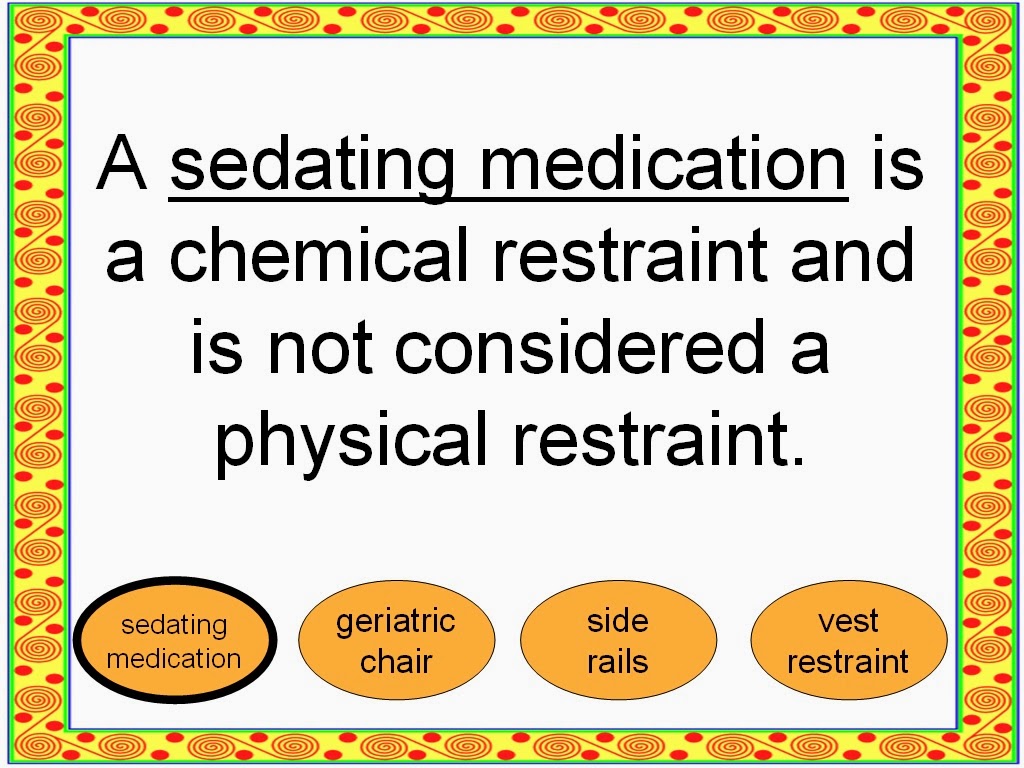 A sedating medication is a chemical restraint and is not considered a physical restraint.

sedating medication

geriatric chair

side rails

vest restraint